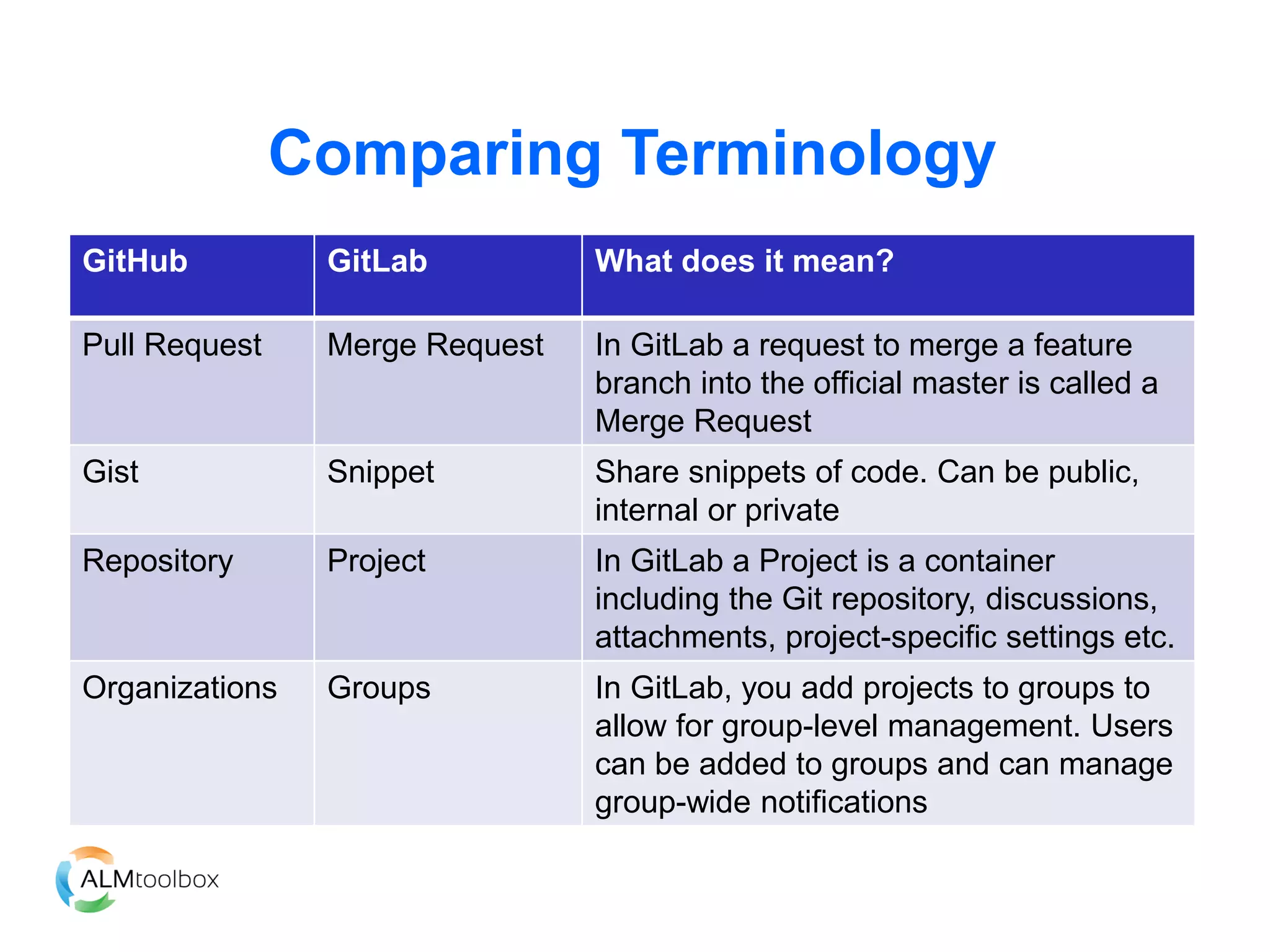 Comparing Terminology

| GitHub | GitLab | What does it mean? |
|---|---|---|
| Pull Request | Merge Request | In GitLab a request to merge a feature branch into the official master is called a Merge Request |
| Gist | Snippet | Share snippets of code. Can be public, internal or private |
| Repository | Project | In GitLab a Project is a container including the Git repository, discussions, attachments, project-specific settings etc. |
| Organizations | Groups | In GitLab, you add projects to groups to allow for group-level management. Users can be added to groups and can manage group-wide notifications |

ALMtoolbox